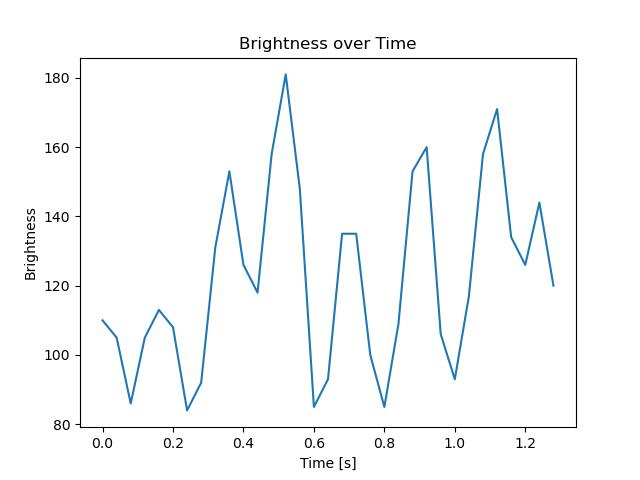 Brightness over Time

Brightness

180
160
140
120
100
80

0.0 0.2 0.4 0.6 0.8 1.0 1.2

Time [s]